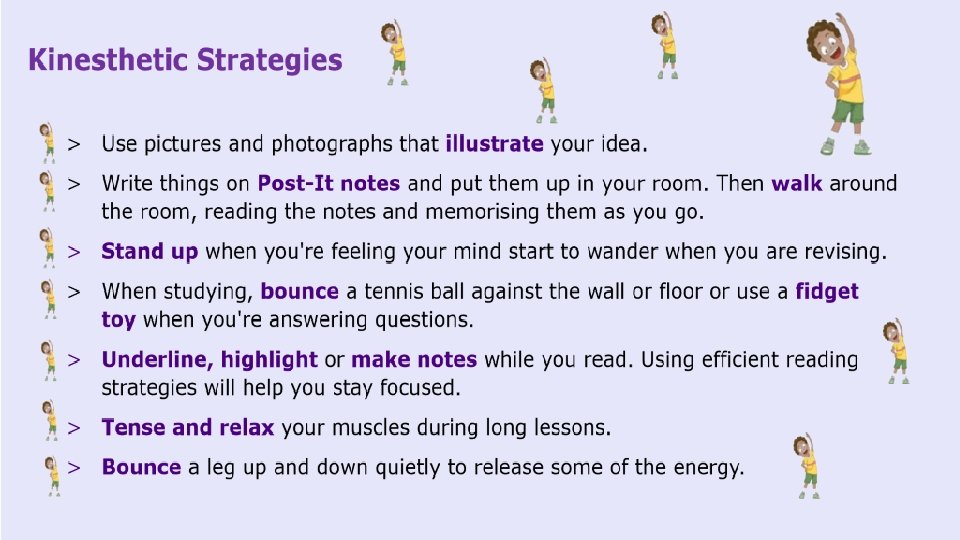 Kinesthetic Strategies

> Use pictures and photographs that illustrate your idea.

> Write things on Post-It notes and put them up in your room. Then walk around the room, reading the notes and memorising them as you go.

> Stand up when you're feeling your mind start to wander when you are revising.

> When studying, bounce a tennis ball against the wall or floor or use a fidget toy when you're answering questions.

> Underline, highlight or make notes while you read. Using efficient reading strategies will help you stay focused.

> Tense and relax your muscles during long lessons.

> Bounce a leg up and down quietly to release some of the energy.